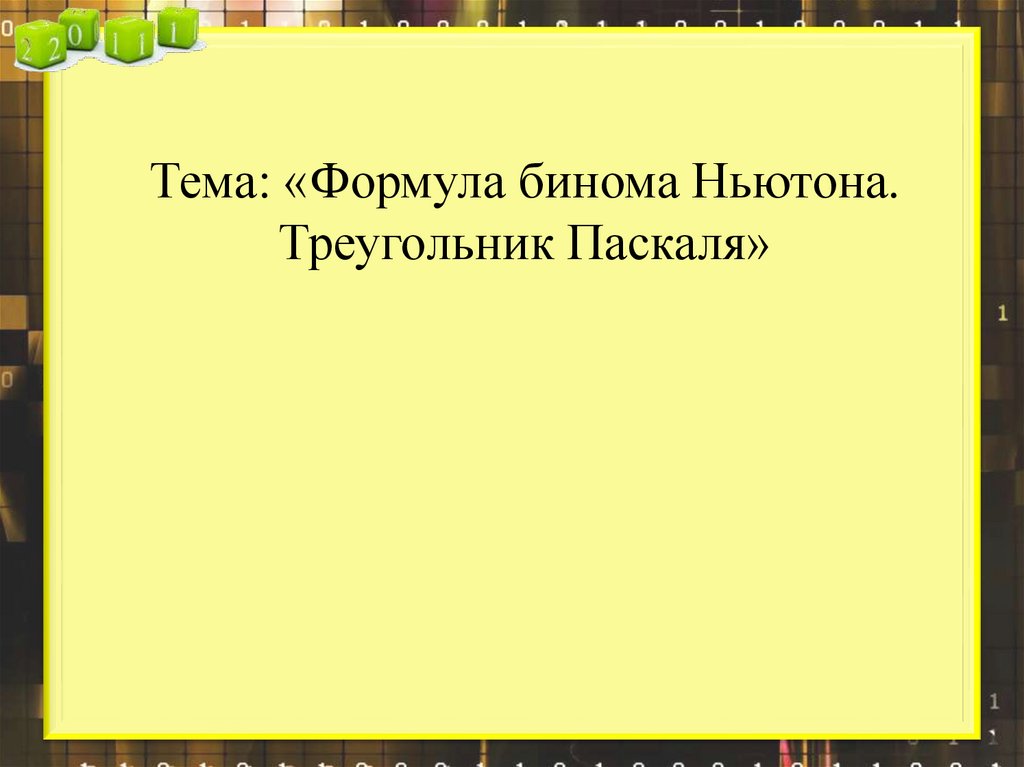 Тема: «Формула бинома Ньютона. Треугольник Паскаля»